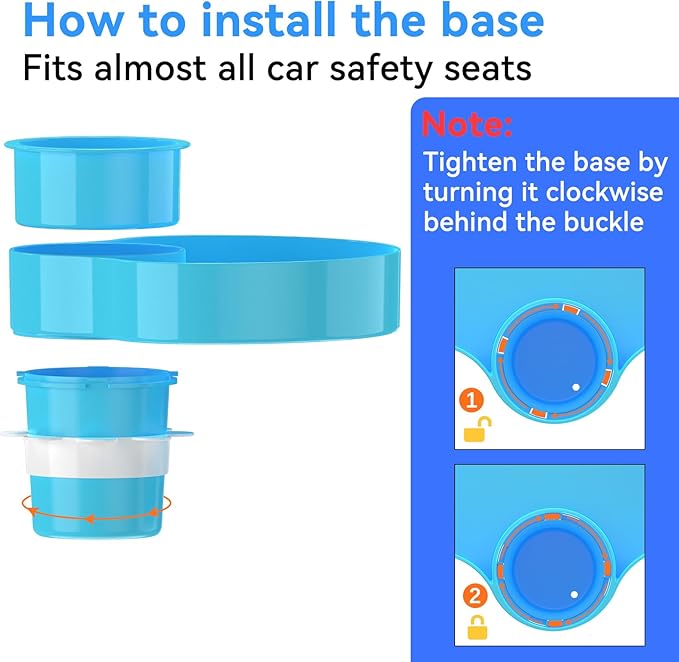 How to install the base
Fits almost all car safety seats

Note:
Tighten the base by turning it clockwise behind the buckle

1

2